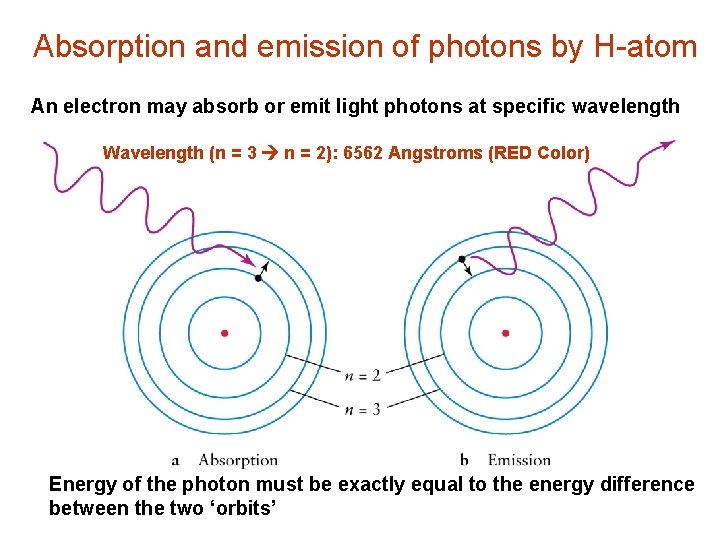 Absorption and emission of photons by H-atom

An electron may absorb or emit light photons at specific wavelength

Wavelength (n = 3 → n = 2): 6562 Angstroms (RED Color)

$n = 2$

$n = 3$

a Absorption

b Emission

Energy of the photon must be exactly equal to the energy difference between the two ‘orbits’